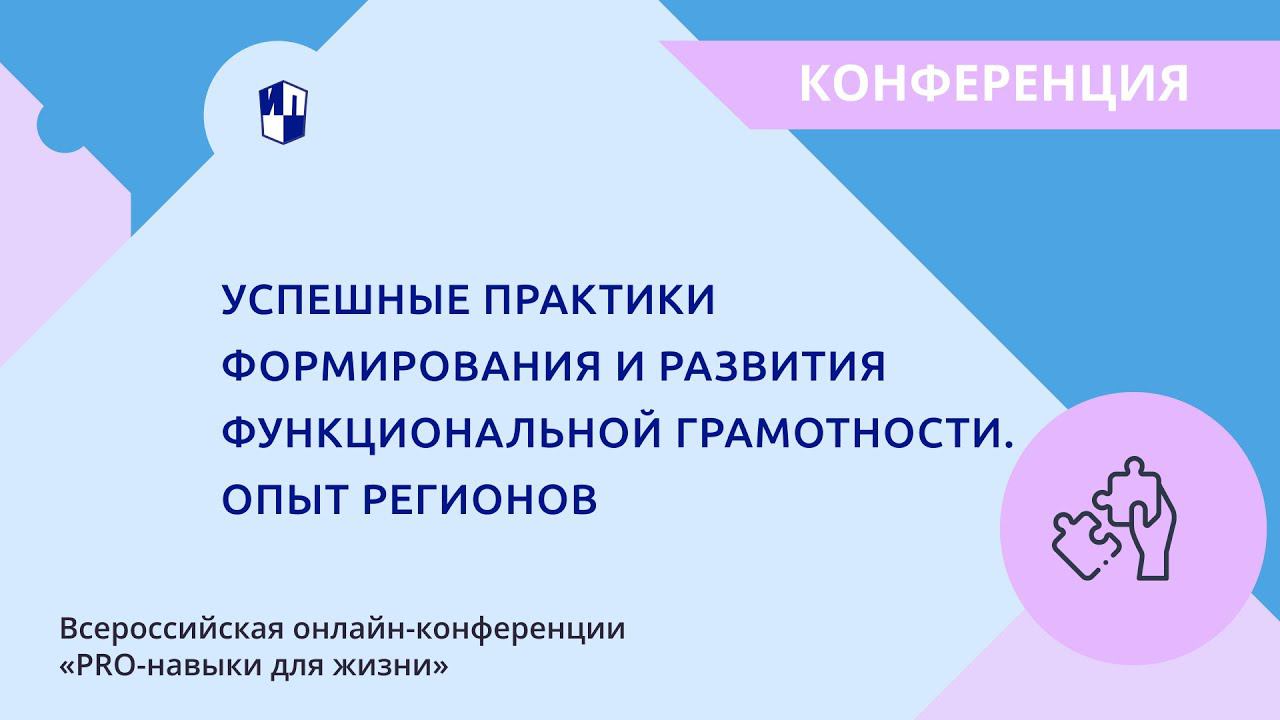 ИП

КОНФЕРЕНЦИЯ

УСПЕШНЫЕ ПРАКТИКИ ФОРМИРОВАНИЯ И РАЗВИТИЯ ФУНКЦИОНАЛЬНОЙ ГРАМОТНОСТИ. ОПЫТ РЕГИОНОВ

Всероссийская онлайн-конференции «PRO-навыки для жизни»